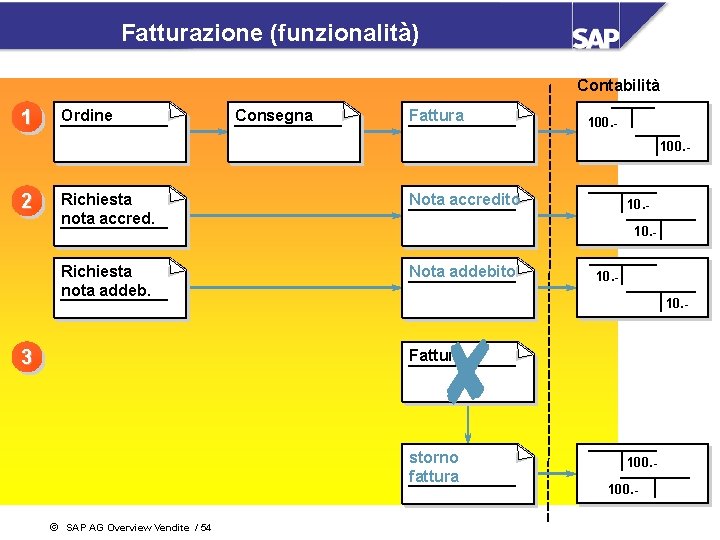 Fatturazione (funzionalità)

SAP

Contabilità

1

Ordine

Consegna

Fattura

100.-

100.-

2

Richiesta nota accred.

Nota accredito

10.-

10.-

Richiesta nota addeb.

Nota addebito

10.-

10.-

3

Fattur

storno fattura

100.-

100.-

© SAP AG Overview Vendite / 54